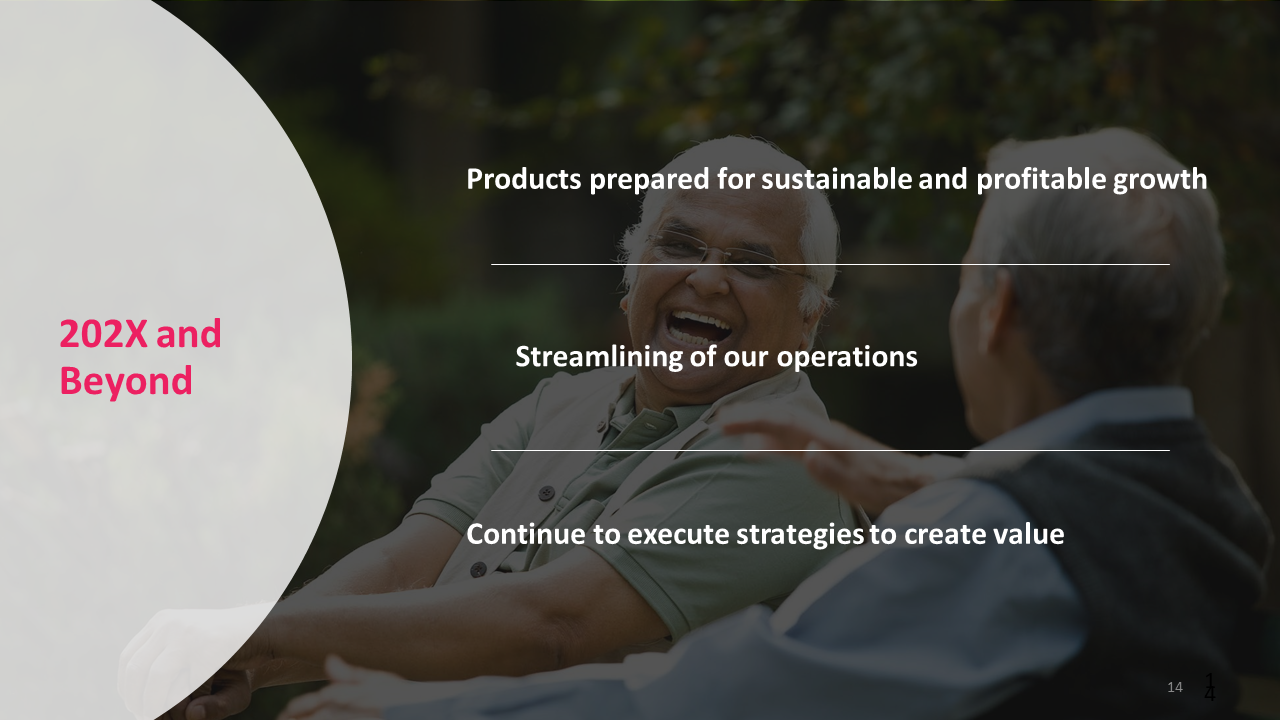 202X and Beyond

Products prepared for sustainable and profitable growth

Streamlining of our operations

Continue to execute strategies to create value

14

14